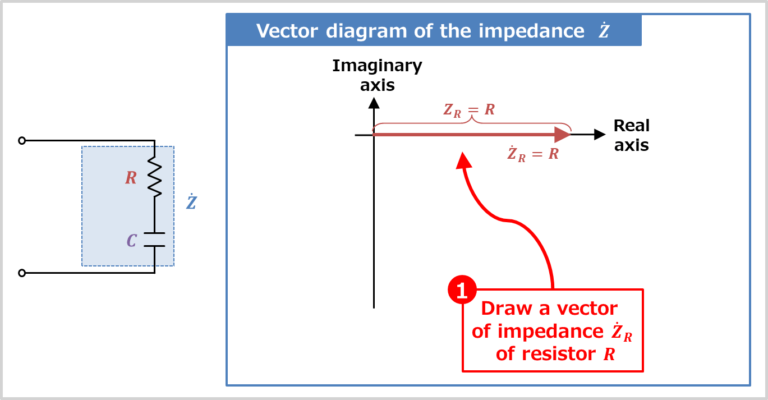 $R$

$C$

$\dot{Z}$

Vector diagram of the impedance $\dot{Z}$

Imaginary axis

$Z_R = R$

Real axis

$\dot{Z}_R = R$

1

Draw a vector of impedance $\dot{Z}_R$ of resistor $R$